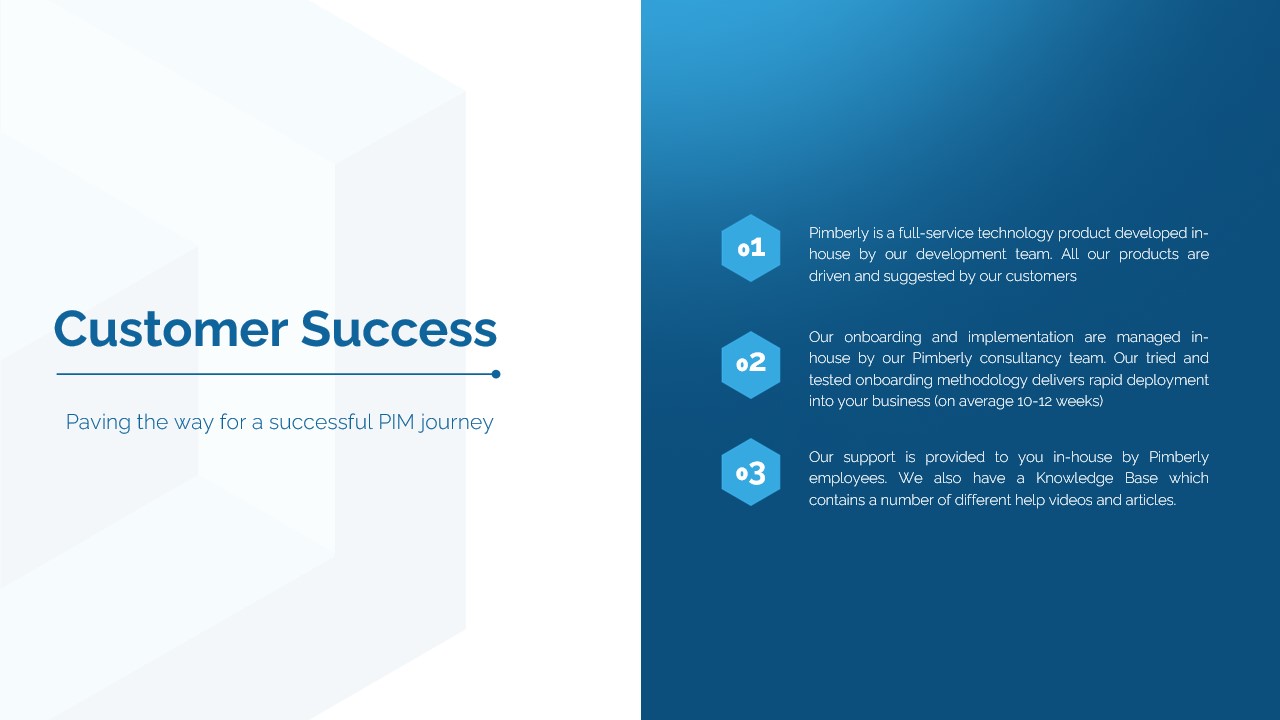 Customer Success

Paving the way for a successful PIM journey

01

Pimberly is a full-service technology product developed in-house by our development team. All our products are driven and suggested by our customers

02

Our onboarding and implementation are managed in-house by our Pimberly consultancy team. Our tried and tested onboarding methodology delivers rapid deployment into your business (on average 10-12 weeks)

03

Our support is provided to you in-house by Pimberly employees. We also have a Knowledge Base which contains a number of different help videos and articles.